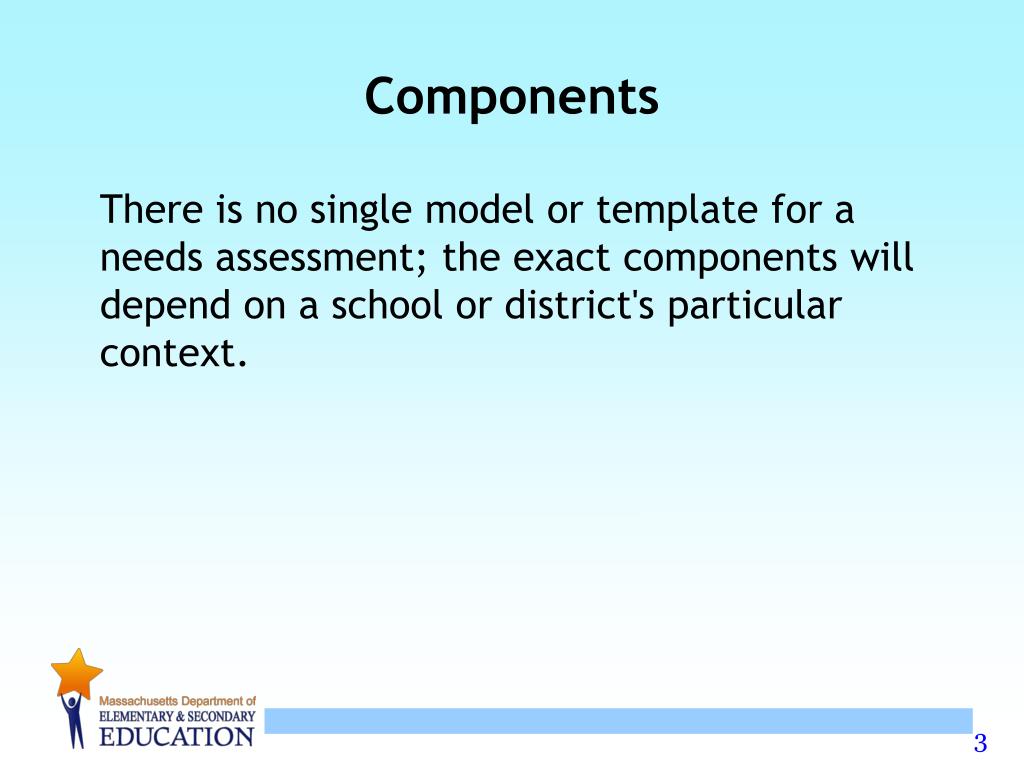 Components

There is no single model or template for a needs assessment; the exact components will depend on a school or district's particular context.

Massachusetts Department of
ELEMENTARY & SECONDARY
EDUCATION

3